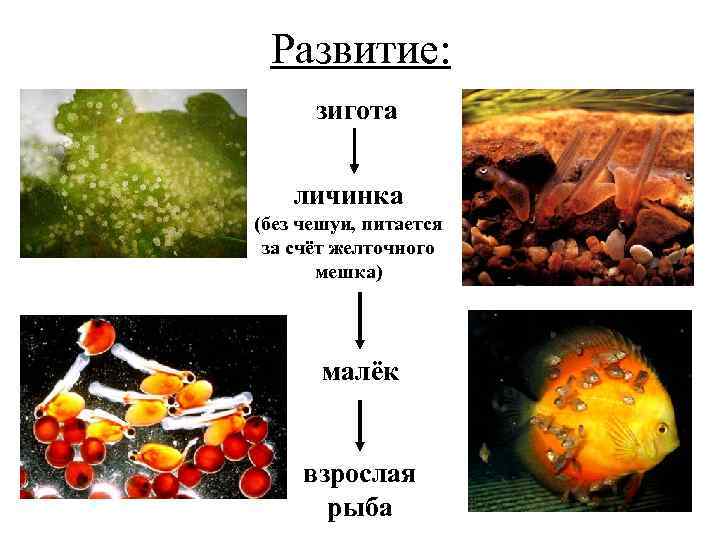 Развитие:

зигота

личинка
(без чешуи, питается за счёт желточного мешка)

малёк

взрослая рыба